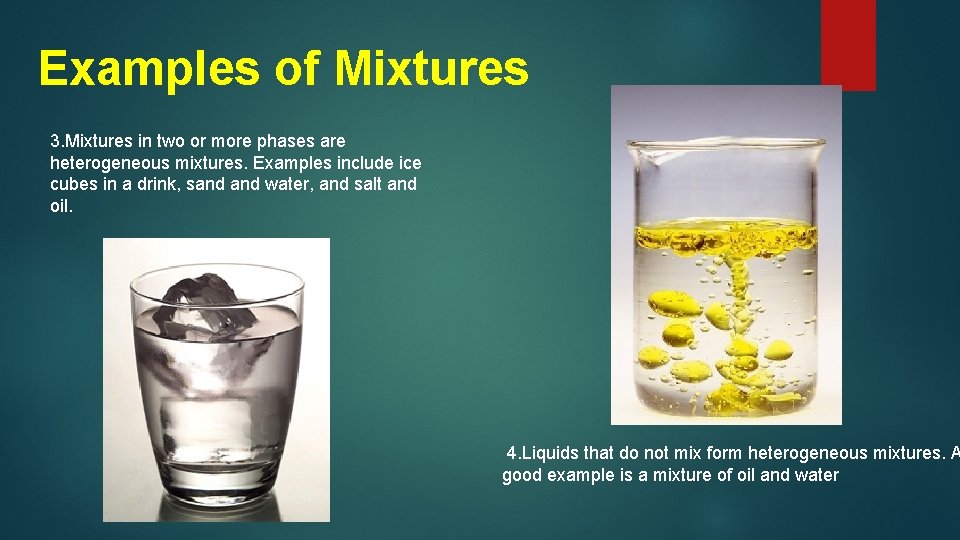 Examples of Mixtures

3.Mixtures in two or more phases are heterogeneous mixtures. Examples include ice cubes in a drink, sand and water, and salt and oil.

4.Liquids that do not mix form heterogeneous mixtures. A good example is a mixture of oil and water